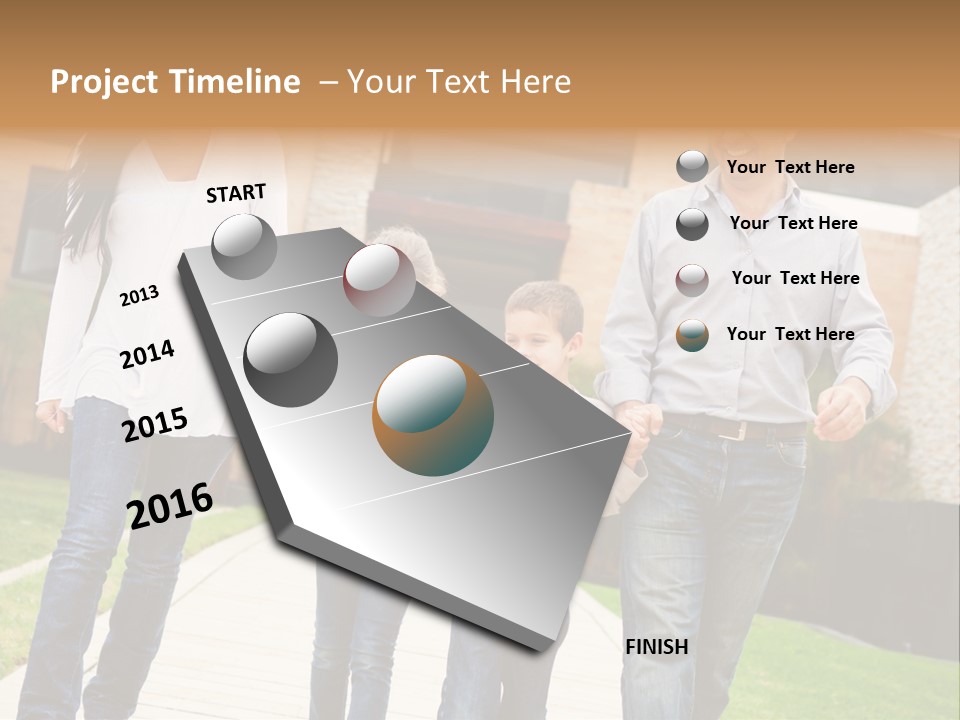 Project Timeline – Your Text Here

START

2013

2014

2015

2016

FINISH

Your Text Here

Your Text Here

Your Text Here

Your Text Here